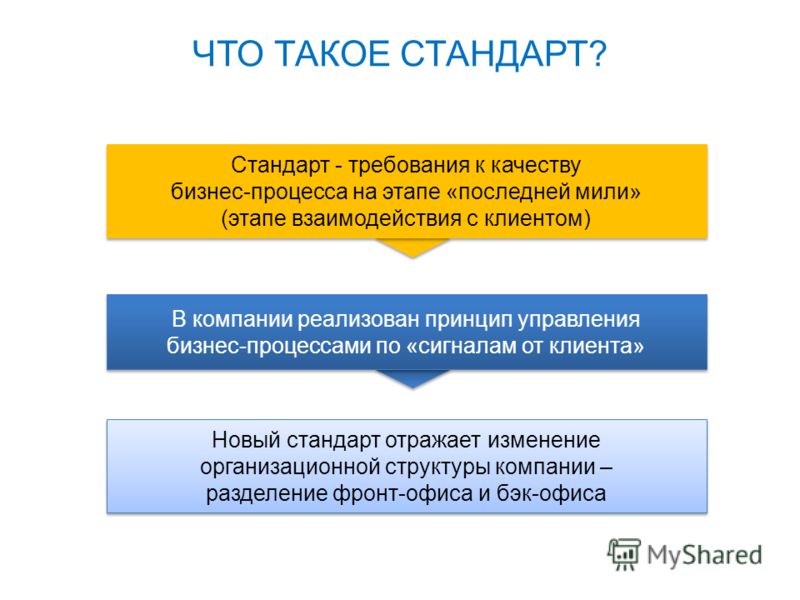 ЧТО ТАКОЕ СТАНДАРТ?

Стандарт - требования к качеству бизнес-процесса на этапе «последней мили» (этапе взаимодействия с клиентом)

В компании реализован принцип управления бизнес-процессами по «сигналам от клиента»

Новый стандарт отражает изменение организационной структуры компании – разделение фронт-офиса и бэк-офиса

MyShared